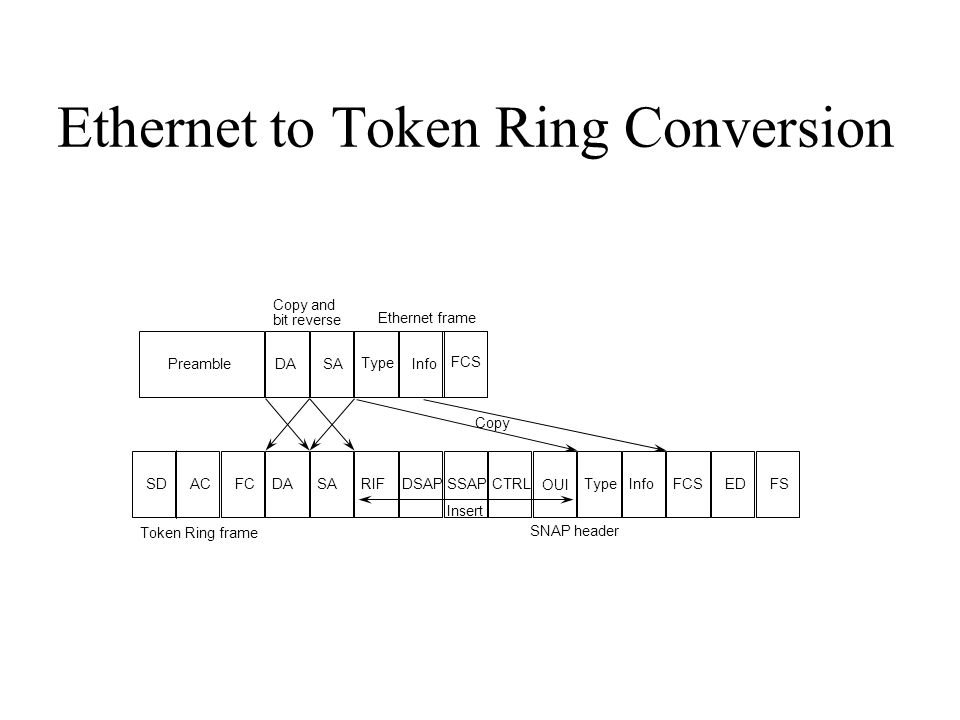 Ethernet to Token Ring Conversion

Copy and bit reverse

Ethernet frame

Preamble DA SA Type Info FCS

Copy

SD AC FC DA SA RIF DSAP SSAP CTRL OUI Type Info FCS ED FS

Insert

Token Ring frame

SNAP header